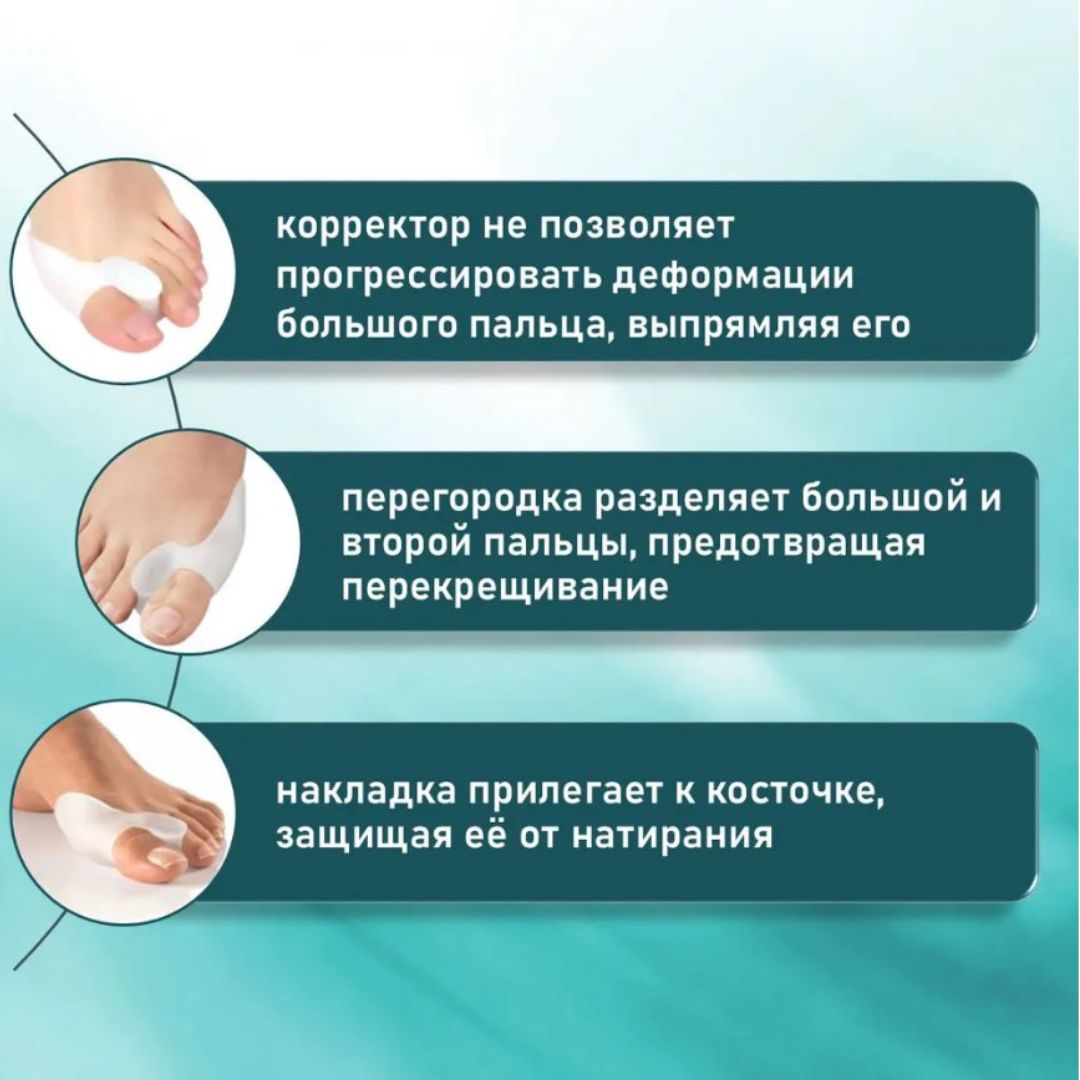 корректор не позволяет прогрессировать деформации большого пальца, выпрямляя его

перегородка разделяет большой и второй пальцы, предотвращая перекрещивание

накладка прилегает к косточке, защищая её от натирания